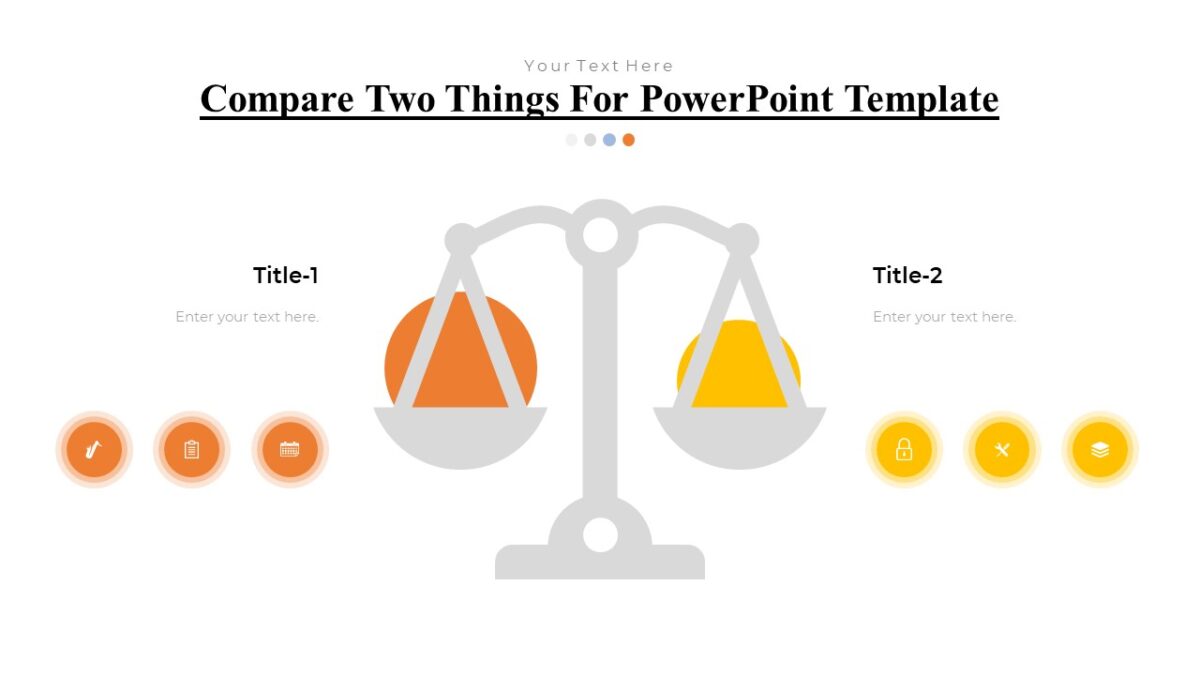 Your Text Here

Compare Two Things For PowerPoint Template

Title-1

Enter your text here.

Title-2

Enter your text here.